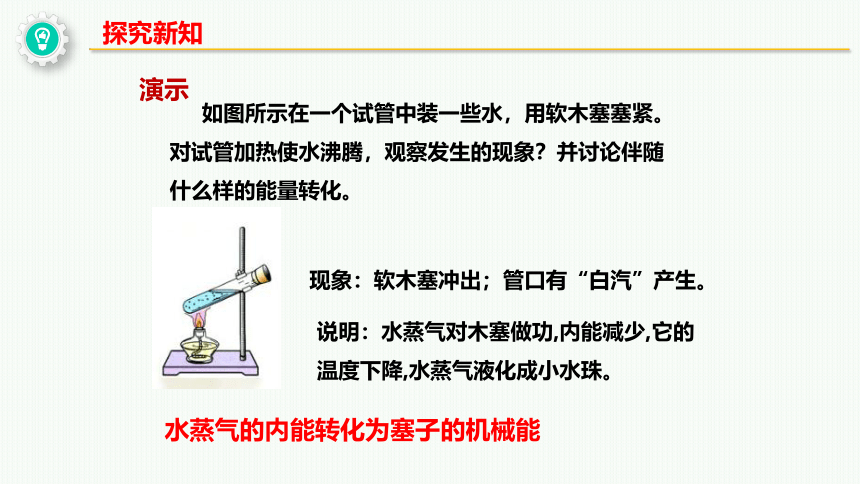 探究新知

演示

如图所示在一个试管中装一些水，用软木塞塞紧。对试管加热使水沸腾，观察发生的现象？并讨论伴随什么样的能量转化。

现象：软木塞冲出；管口有“白汽”产生。

说明：水蒸气对木塞做功,内能减少,它的温度下降,水蒸气液化成小水珠。

水蒸气的内能转化为塞子的机械能